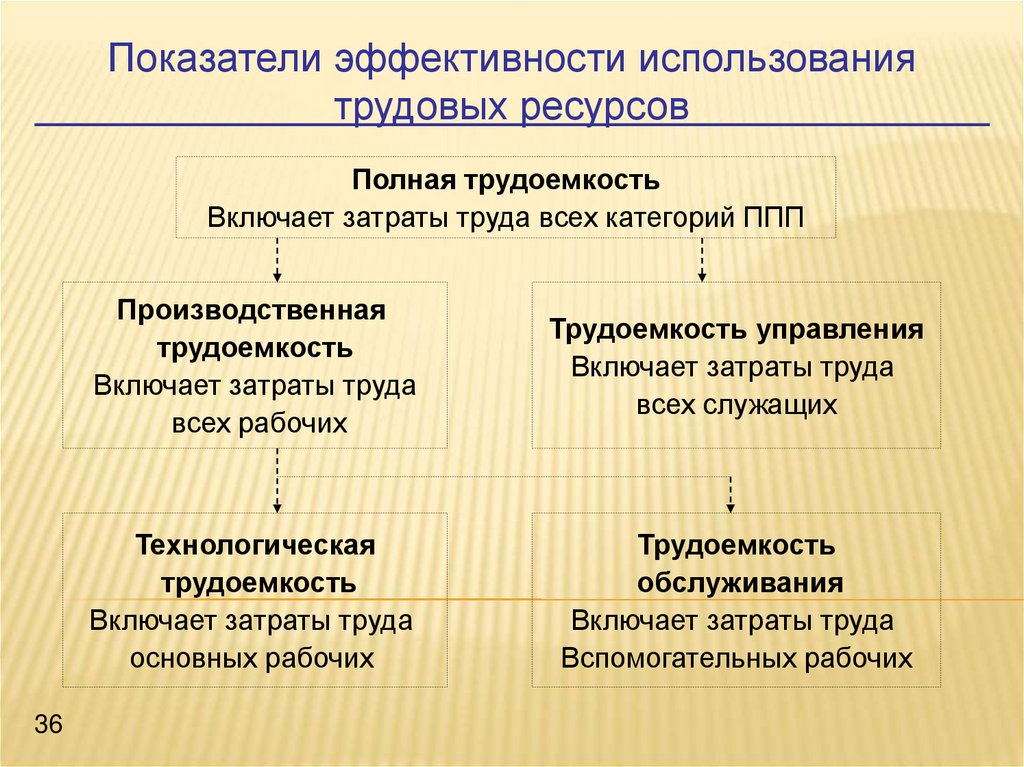 Показатели эффективности использования трудовых ресурсов

Полная трудоемкость
Включает затраты труда всех категорий ППП

Производственная трудоемкость
Включает затраты труда всех рабочих

Трудоемкость управления
Включает затраты труда всех служащих

Технологическая трудоемкость
Включает затраты труда основных рабочих

Трудоемкость обслуживания
Включает затраты труда Вспомогательных рабочих

36